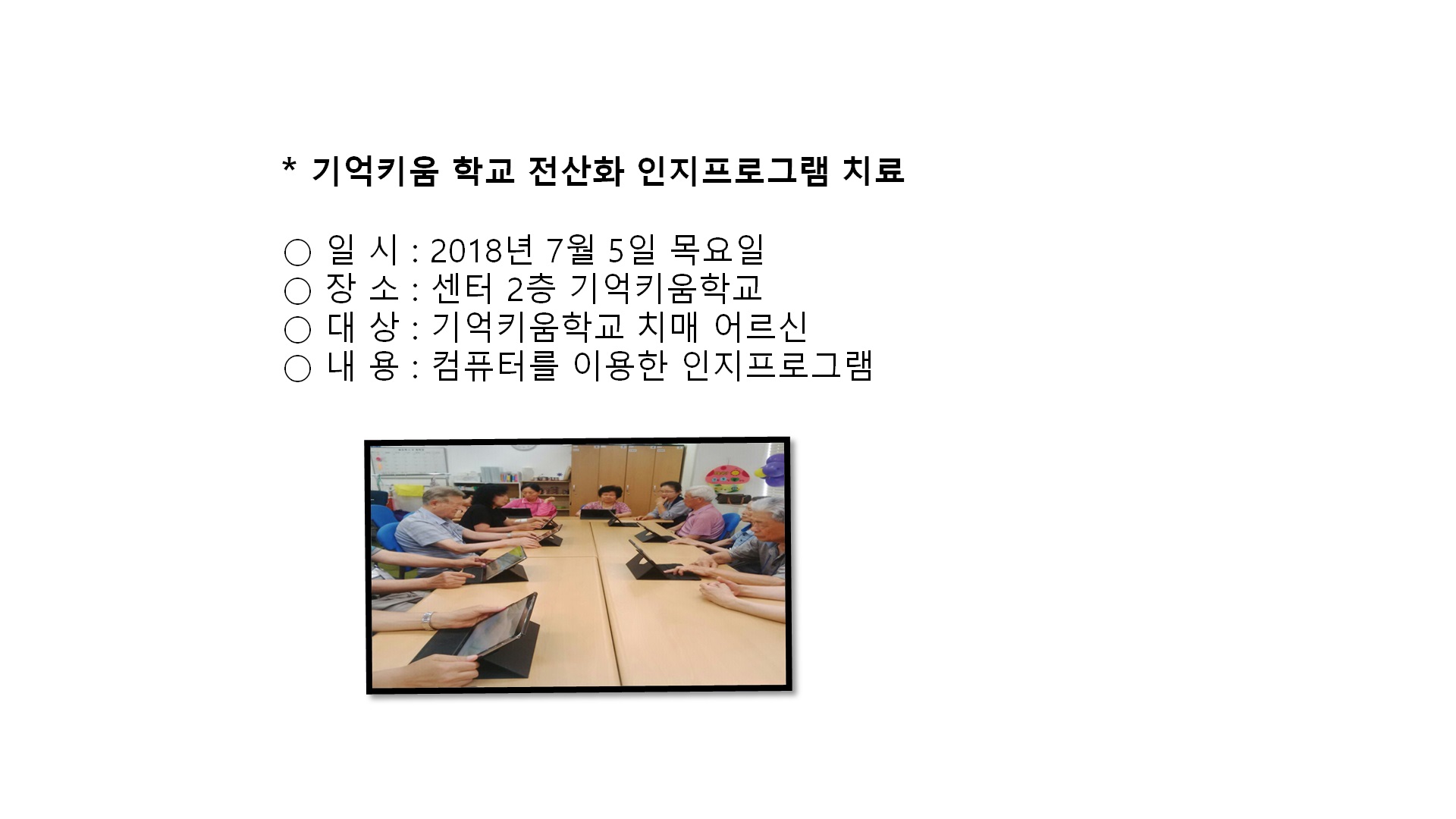 * 기억키움 학교 전산화 인지프로그램 치료

○ 일 시 : 2018년 7월 5일 목요일
○ 장 소 : 센터 2층 기억키움학교
○ 대 상 : 기억키움학교 치매 어르신
○ 내 용 : 컴퓨터를 이용한 인지프로그램